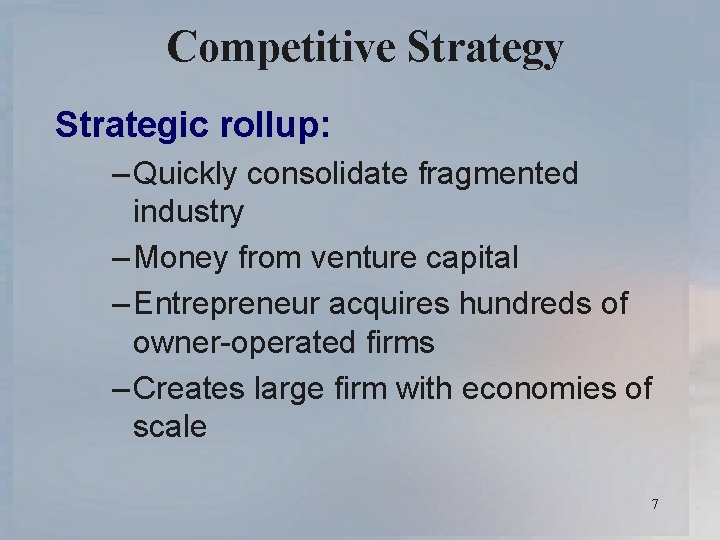 Competitive Strategy

Strategic rollup:

– Quickly consolidate fragmented industry

– Money from venture capital

– Entrepreneur acquires hundreds of owner-operated firms

– Creates large firm with economies of scale

7